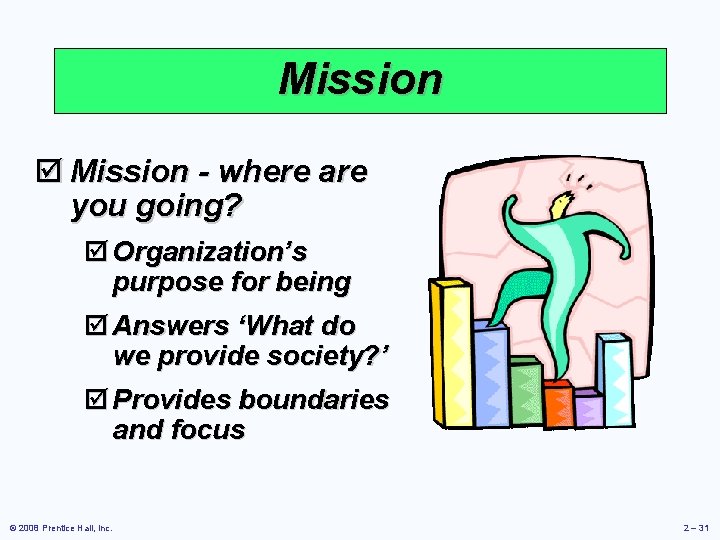 Mission

☑ Mission - where are you going?

☑ Organization's purpose for being

☑ Answers 'What do we provide society?'

☑ Provides boundaries and focus

© 2008 Prentice Hall, Inc.

2 – 31